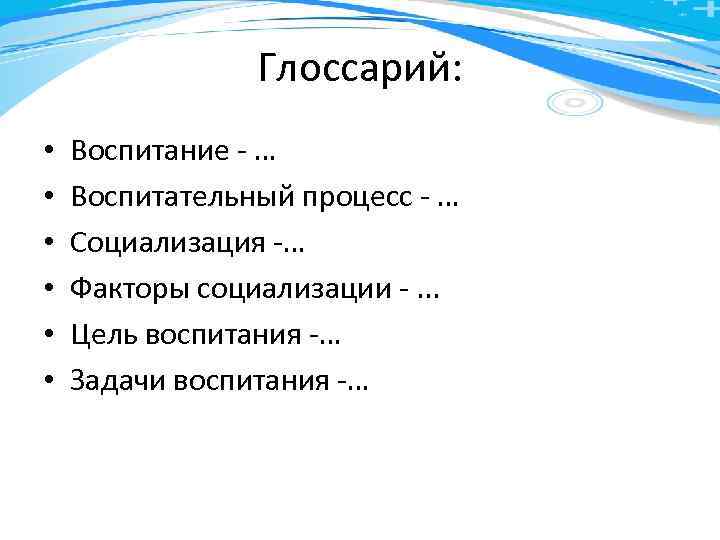 Глоссарий:

• Воспитание - …
• Воспитательный процесс - …
• Социализация -…
• Факторы социализации - …
• Цель воспитания -…
• Задачи воспитания -…